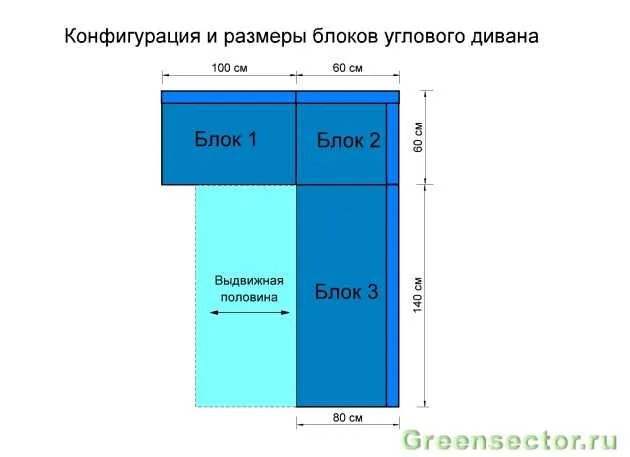 Конфигурация и размеры блоков углового дивана

100 см

60 см

Блок 1

Блок 2

60 см

Выдвижная половина

Блок 3

140 см

80 см

Greensector.ru